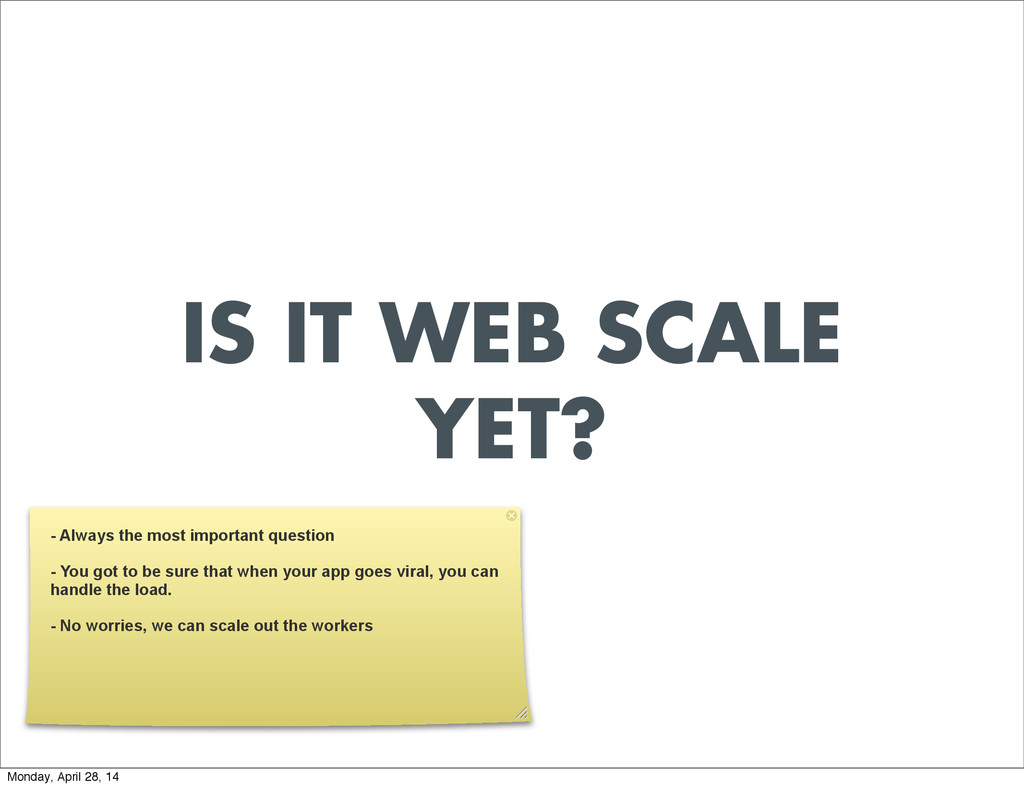 IS IT WEB SCALE YET?

- Always the most important question

- You got to be sure that when your app goes viral, you can handle the load.

- No worries, we can scale out the workers

Monday, April 28, 14